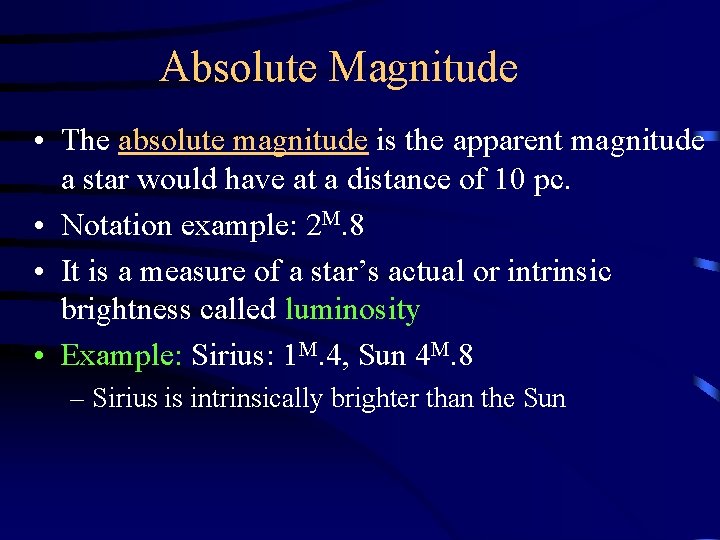 Absolute Magnitude

• The absolute magnitude is the apparent magnitude a star would have at a distance of 10 pc.

• Notation example: $2^{M}.8$

• It is a measure of a star's actual or intrinsic brightness called luminosity

• Example: Sirius: $1^{M}.4$, Sun $4^{M}.8$

– Sirius is intrinsically brighter than the Sun